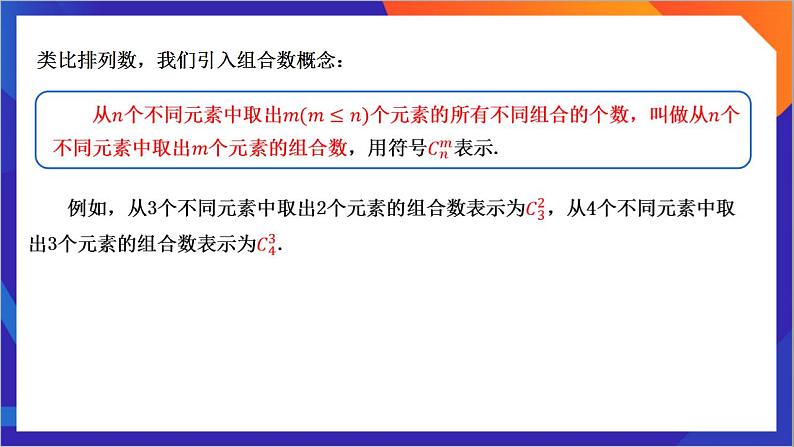 类比排列数，我们引入组合数概念：

从$n$个不同元素中取出$m(m \leq n)$个元素的所有不同组合的个数，叫做从$n$个不同元素中取出$m$个元素的组合数，用符号$C_n^m$表示.

例如，从3个不同元素中取出2个元素的组合数表示为$C_3^2$，从4个不同元素中取出3个元素的组合数表示为$C_4^3$.